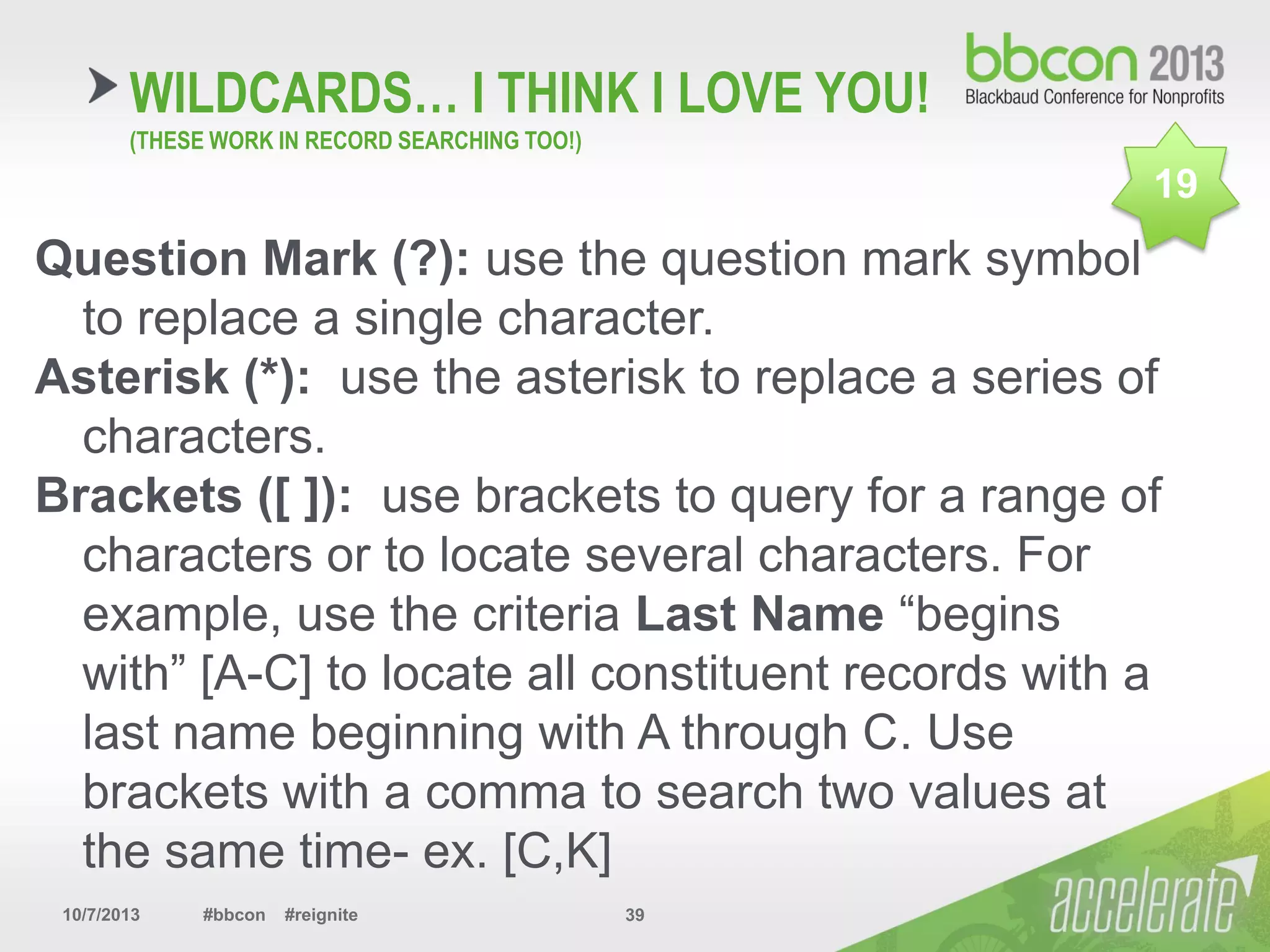 WILDCARDS… I THINK I LOVE YOU!
(THESE WORK IN RECORD SEARCHING TOO!)

bbcon 2013
Blackbaud Conference for Nonprofits

19

Question Mark (?): use the question mark symbol to replace a single character.

Asterisk (*): use the asterisk to replace a series of characters.

Brackets ([ ]): use brackets to query for a range of characters or to locate several characters. For example, use the criteria Last Name “begins with” [A-C] to locate all constituent records with a last name beginning with A through C. Use brackets with a comma to search two values at the same time- ex. [C,K]

10/7/2013 #bbcon #reignite 39

accelerate